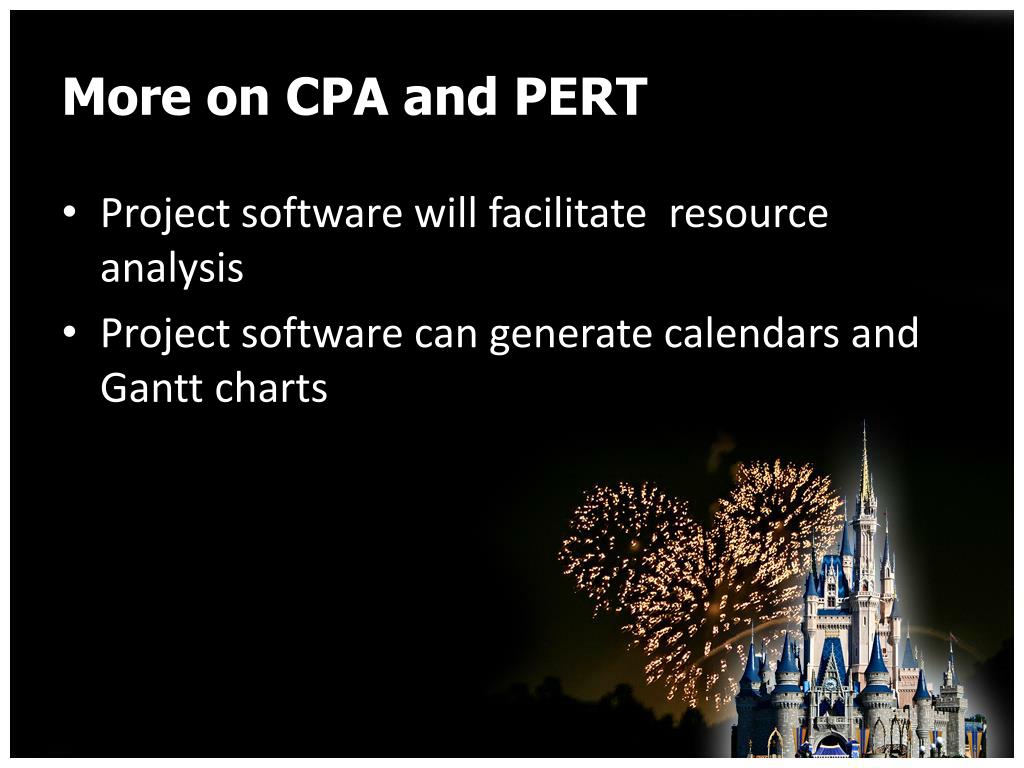 More on CPA and PERT

• Project software will facilitate resource analysis
• Project software can generate calendars and Gantt charts